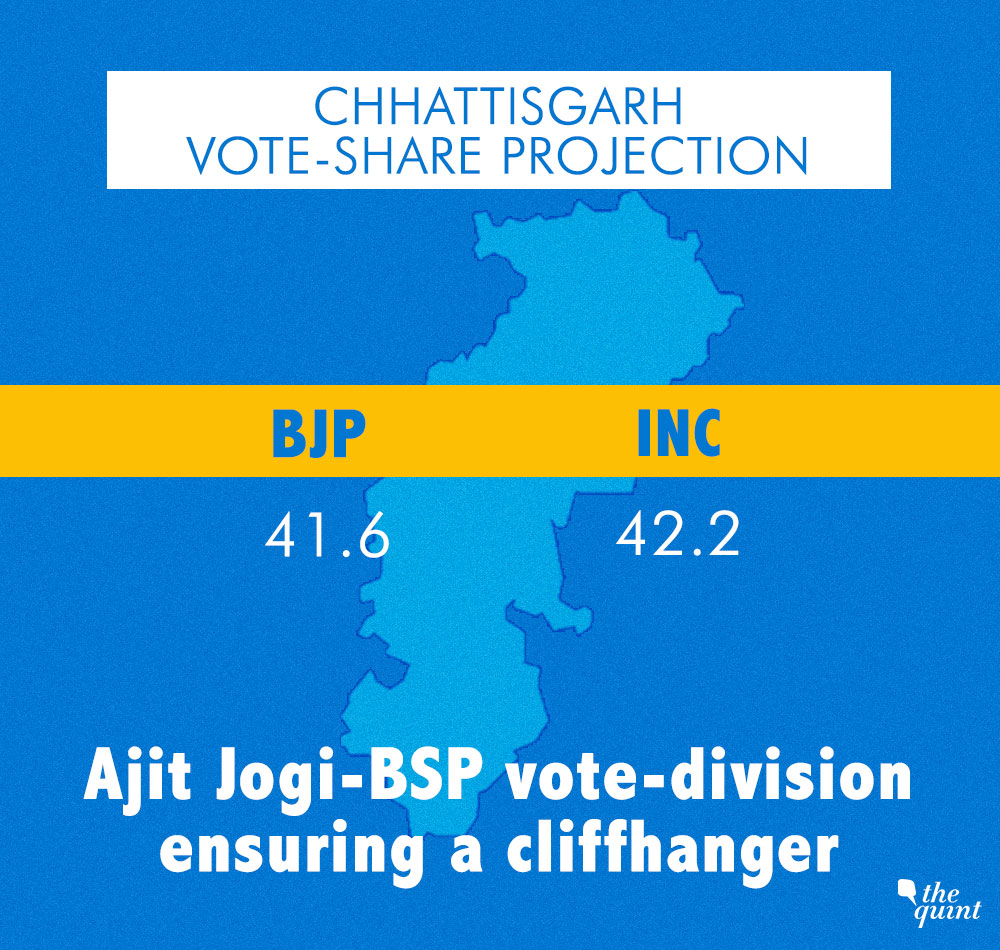 CHHATTISGARH
VOTE-SHARE PROJECTION

| BJP | INC |
|---|---|
| 41.6 | 42.2 |

Ajit Jogi-BSP vote-division ensuring a cliffhanger

the quint